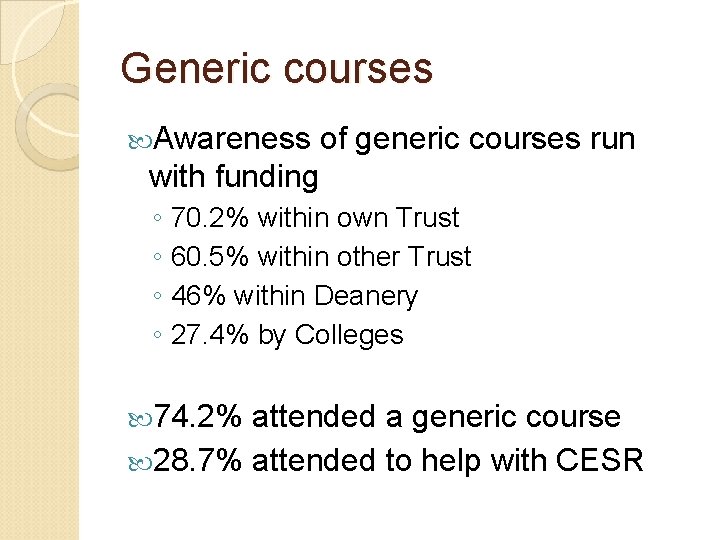 Generic courses

Awareness of generic courses run with funding

◦ 70.2% within own Trust
◦ 60.5% within other Trust
◦ 46% within Deanery
◦ 27.4% by Colleges

74.2% attended a generic course

28.7% attended to help with CESR